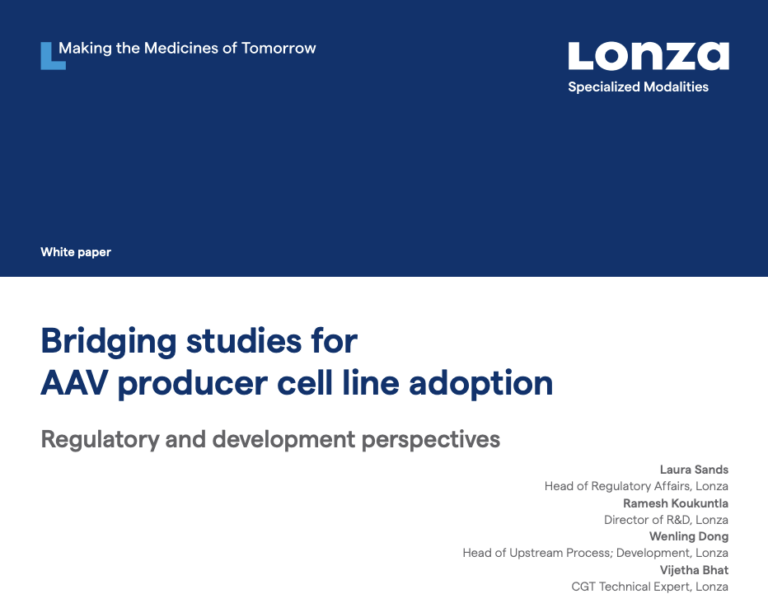 Making the Medicines of Tomorrow

Lonza
Specialized Modalities

White paper

Bridging studies for
AAV producer cell line adoption

Regulatory and development perspectives

Laura Sands
Head of Regulatory Affairs, Lonza
Ramesh Koukuntla
Director of R&D, Lonza
Wenling Dong
Head of Upstream Process; Development, Lonza
Vijetha Bhat
CGT Technical Expert, Lonza